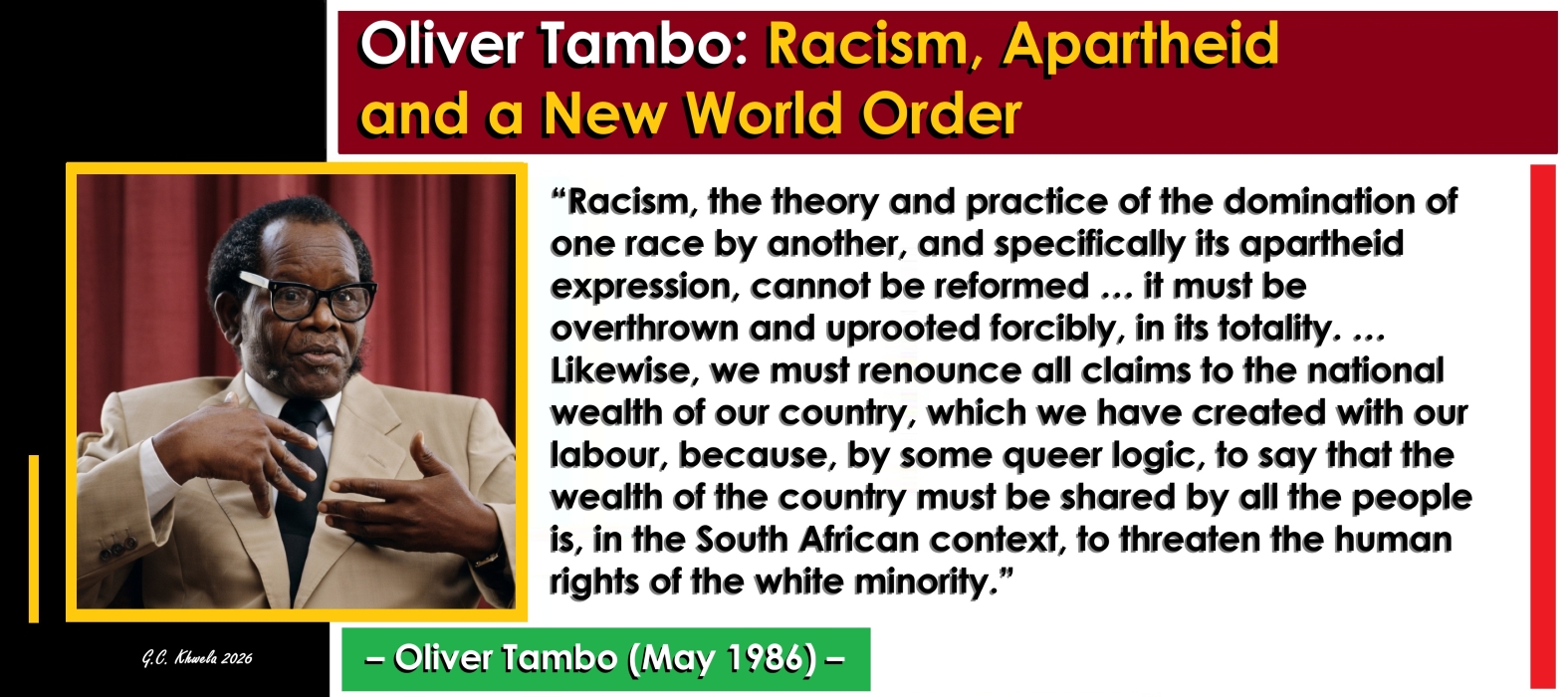 Oliver Tambo: Racism, Apartheid and a New World Order

“Racism, the theory and practice of the domination of one race by another, and specifically its apartheid expression, cannot be reformed … it must be overthrown and uprooted forcibly, in its totality. … Likewise, we must renounce all claims to the national wealth of our country, which we have created with our labour, because, by some queer logic, to say that the wealth of the country must be shared by all the people is, in the South African context, to threaten the human rights of the white minority.”

G.C. Khwela 2026

– Oliver Tambo (May 1986) –